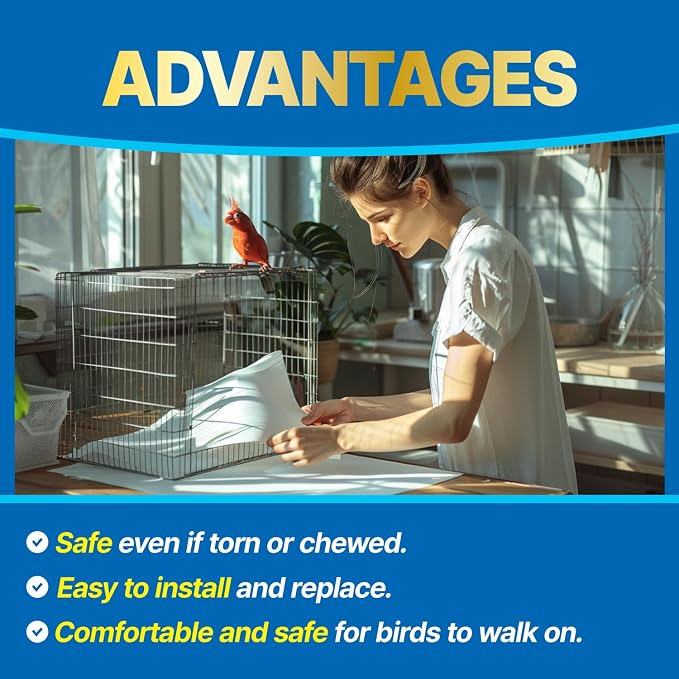 ADVANTAGES

Safe even if torn or chewed.

Easy to install and replace.

Comfortable and safe for birds to walk on.